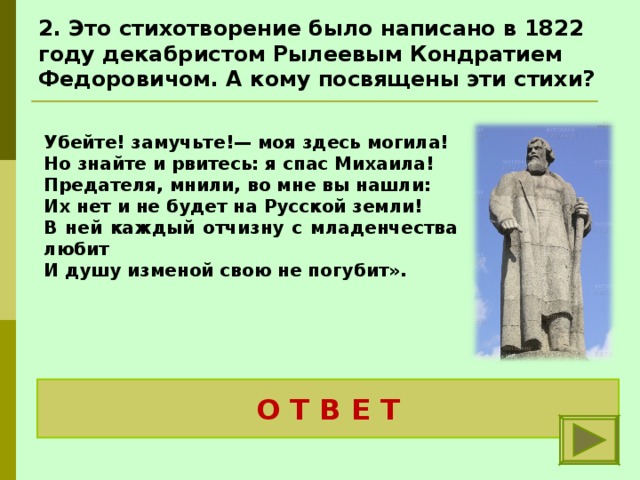 2. Это стихотворение было написано в 1822 году декабристом Рылеевым Кондратием Федоровичом. А кому посвящены эти стихи?

Убейте! замучьте!— моя здесь могила!
Но знайте и рвитесь: я спас Михаила!
Предателя, мнили, во мне вы нашли:
Их нет и не будет на Русской земли!
В ней каждый отчизну с младенчества любит
И душу изменой свою не погубит».

О Т В Е Т